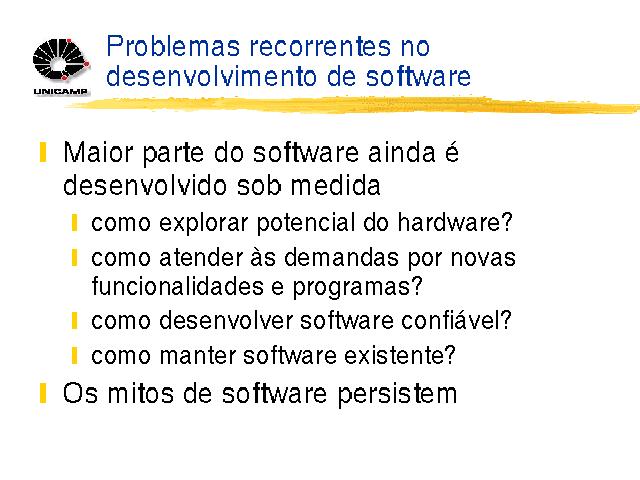 UNICAMP

Problemas recorrentes no desenvolvimento de software

Maior parte do software ainda é desenvolvido sob medida

como explorar potencial do hardware?

como atender às demandas por novas funcionalidades e programas?

como desenvolver software confiável?

como manter software existente?

Os mitos de software persistem